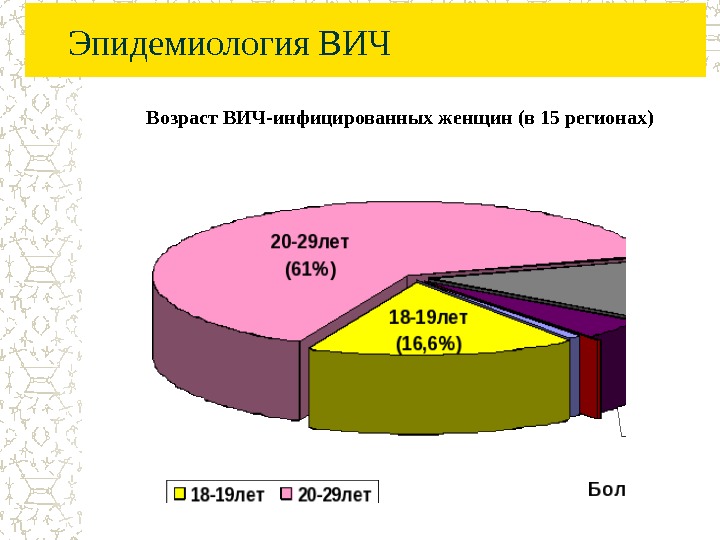 Эпидемиология ВИЧ

Возраст ВИЧ-инфицированных женщин (в 15 регионах)

20-29лет
(61%)

18-19лет
(16,6%)

18-19лет 20-29лет

Бол